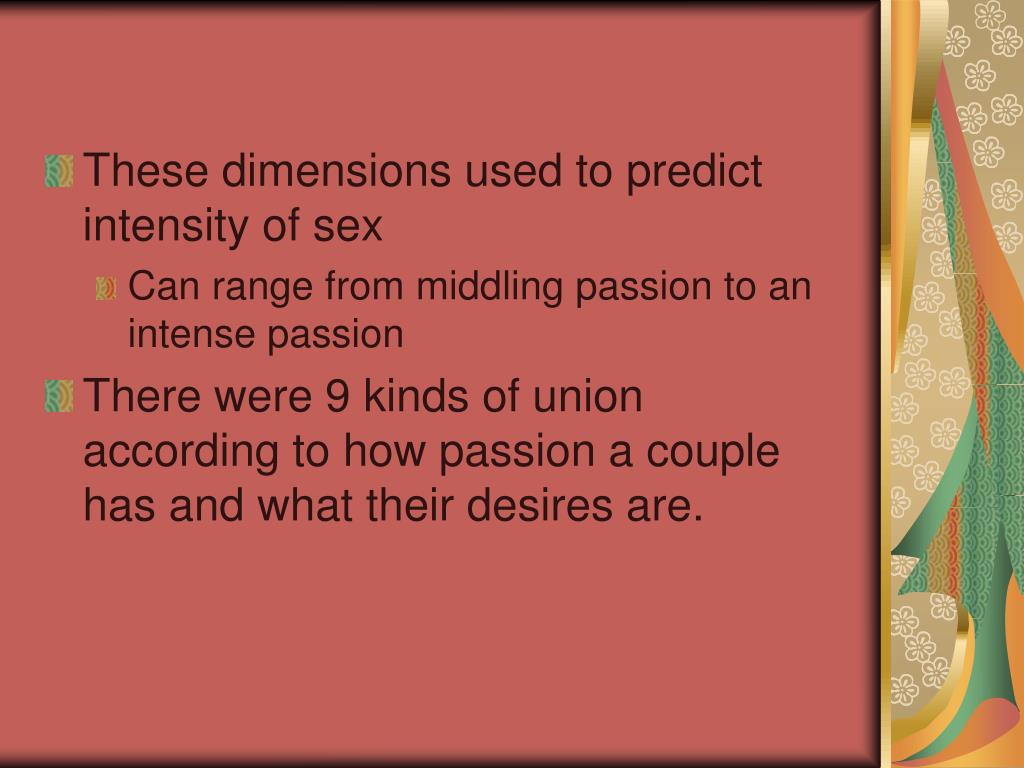 These dimensions used to predict intensity of sex

Can range from middling passion to an intense passion

There were 9 kinds of union according to how passion a couple has and what their desires are.